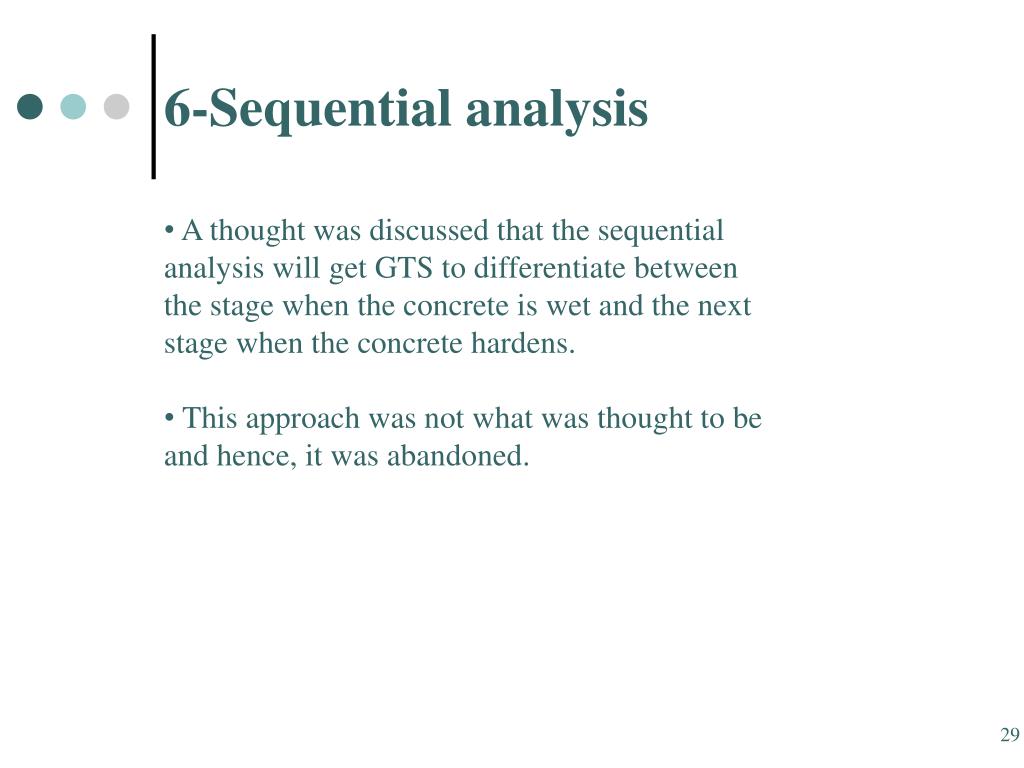 6-Sequential analysis

• A thought was discussed that the sequential analysis will get GTS to differentiate between the stage when the concrete is wet and the next stage when the concrete hardens.

• This approach was not what was thought to be and hence, it was abandoned.

29